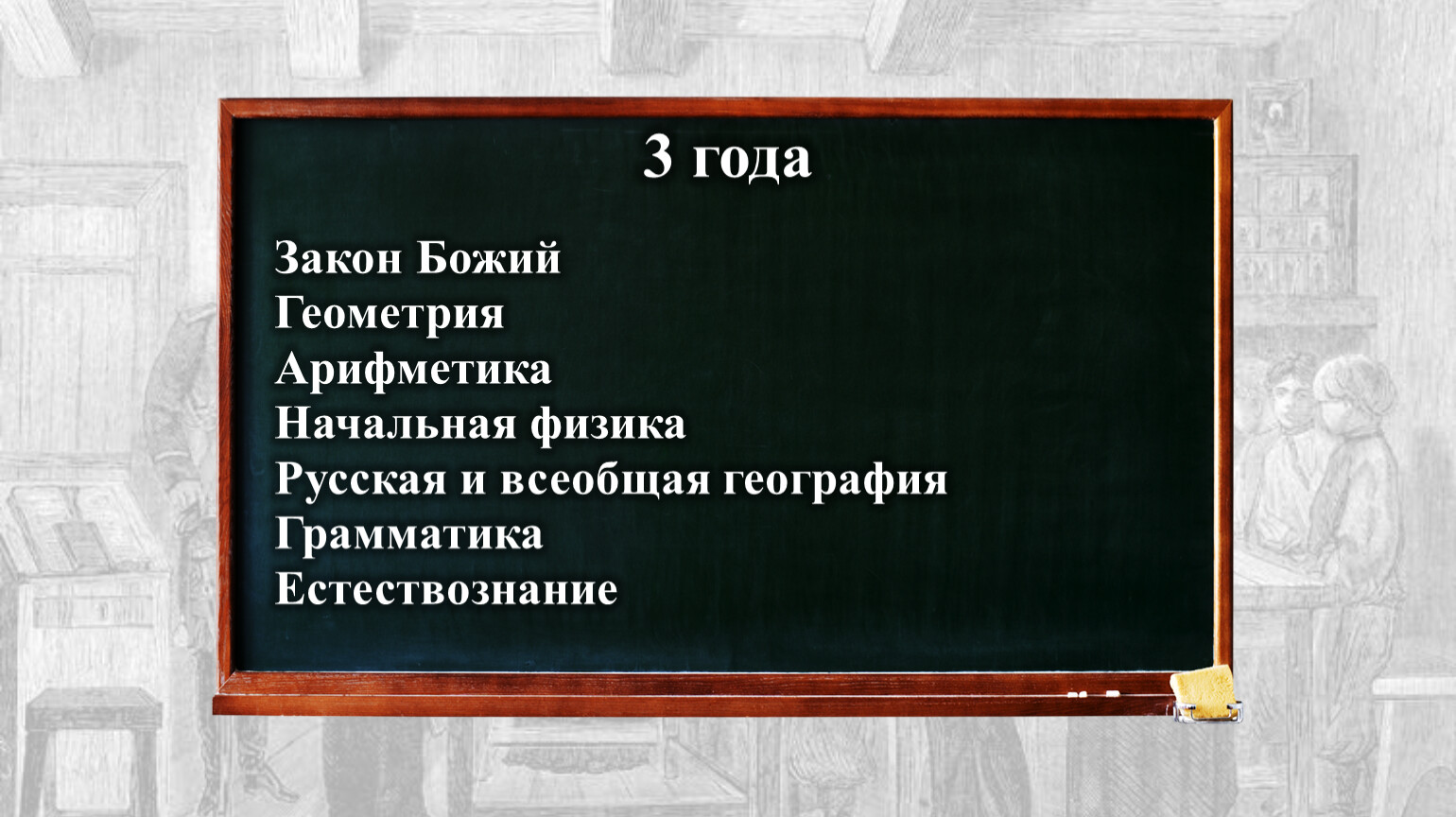 3 года

Закон Божий
Геометрия
Арифметика
Начальная физика
Русская и всеобщая география
Грамматика
Естествознание